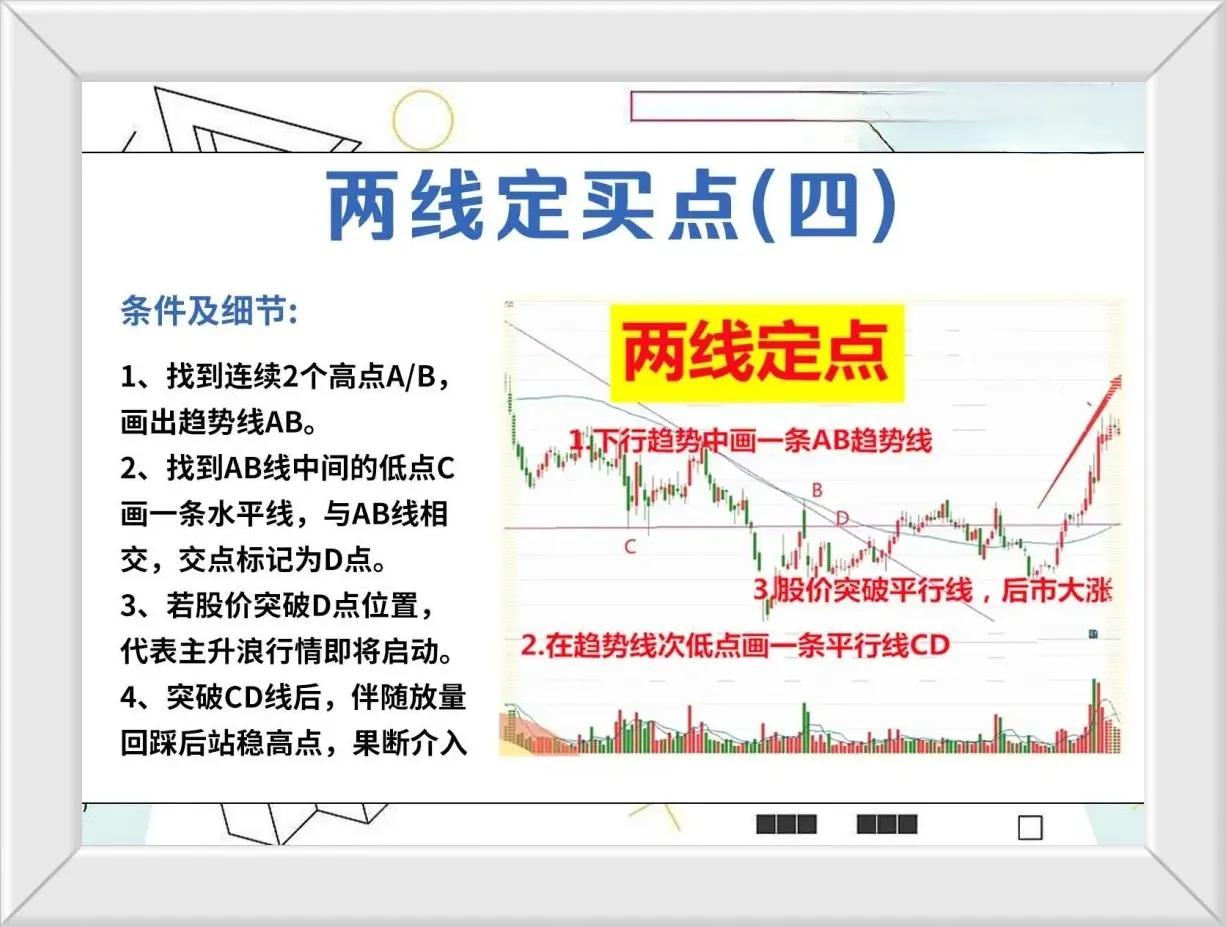 两线定买点(四)

条件及细节:

1、找到连续2个高点A/B，画出趋势线AB。
2、找到AB线中间的低点C画一条水平线，与AB线相交，交点标记为D点。
3、若股价突破D点位置，代表主升浪行情即将启动。
4、突破CD线后，伴随放量回踩后站稳高点，果断介入

两线定点

1.下行趋势中画一条AB趋势线

B

D

C

3.股价突破平行线，后市大涨

2.在趋势线次低点画一条平行线CD